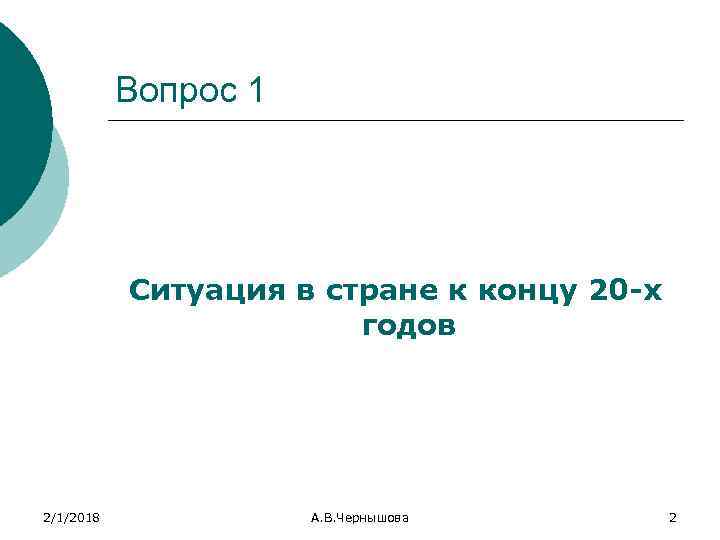 Вопрос 1

Ситуация в стране к концу 20-х годов

2/1/2018

А.В.Чернышова

2